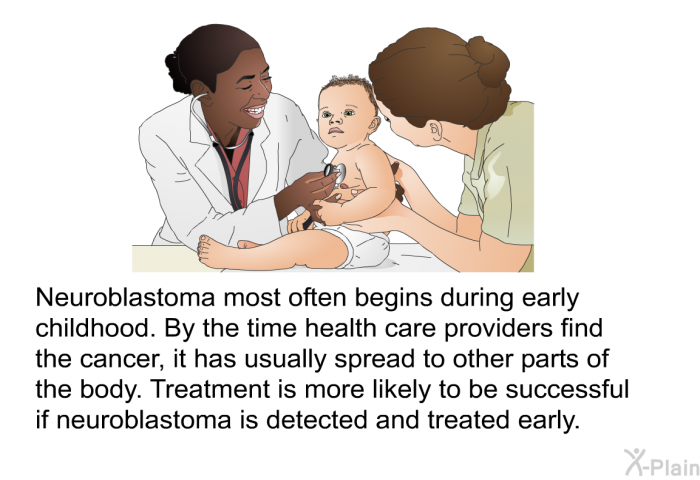 Neuroblastoma most often begins during early childhood. By the time health care providers find the cancer, it has usually spread to other parts of the body. Treatment is more likely to be successful if neuroblastoma is detected and treated early.

X-Plain